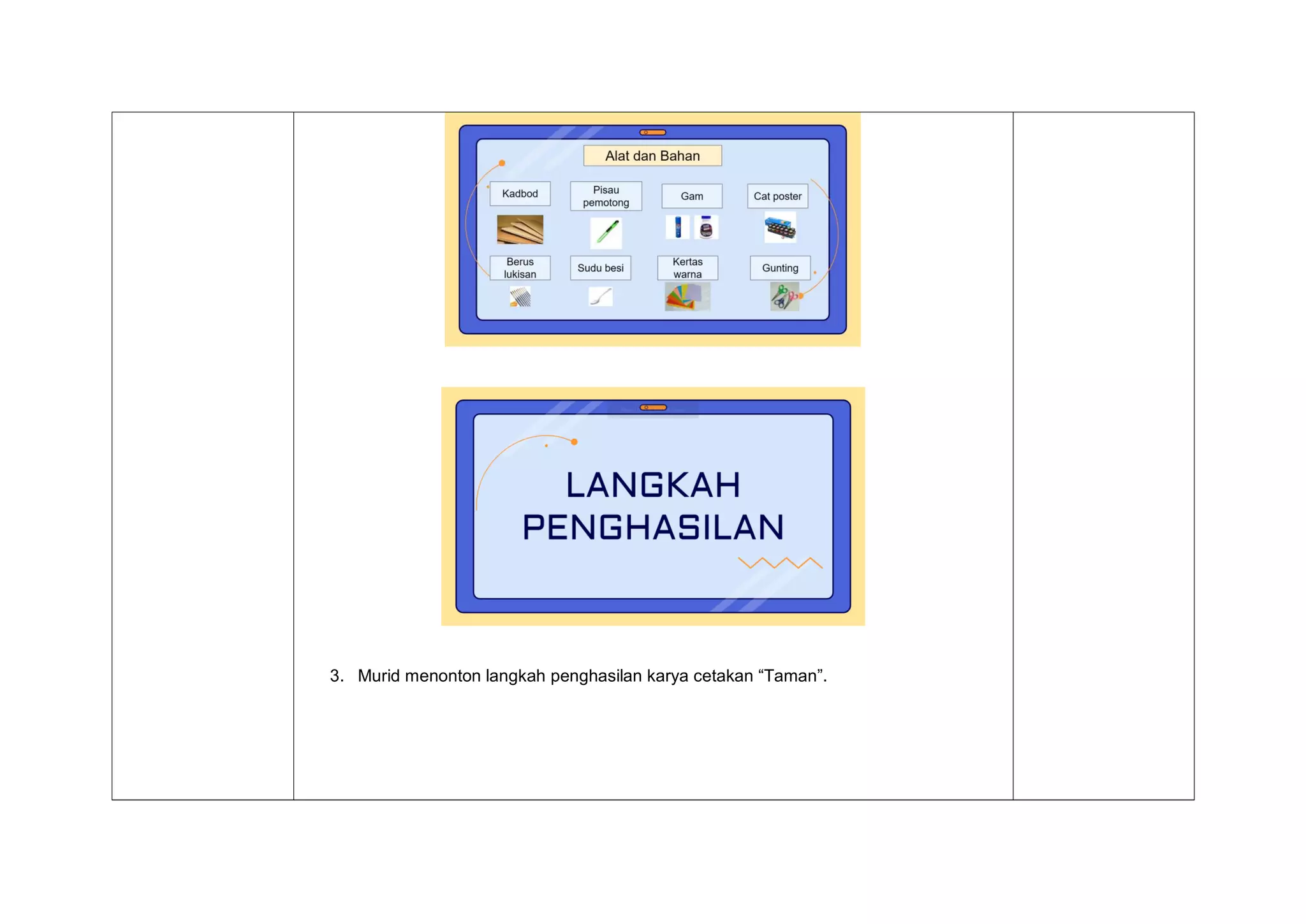 Alat dan Bahan

Kadbod

Pisau pemotong

Gam

Cat poster

Berus lukisan

Sudu besi

Kertas warna

Gunting

LANGKAH PENGHASILAN

3. Murid menonton langkah penghasilan karya cetakan “Taman”.